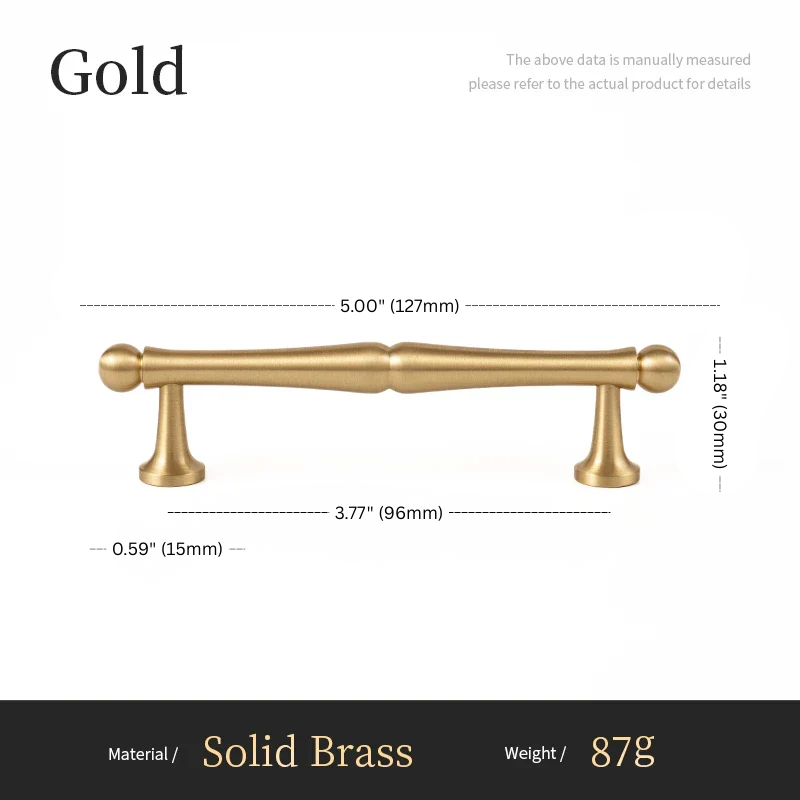 Gold

The above data is manually measured
please refer to the actual product for details

5.00" (127mm)

1.18" (30mm)

3.77" (96mm)

0.59" (15mm)

Material / Solid Brass Weight / 87g